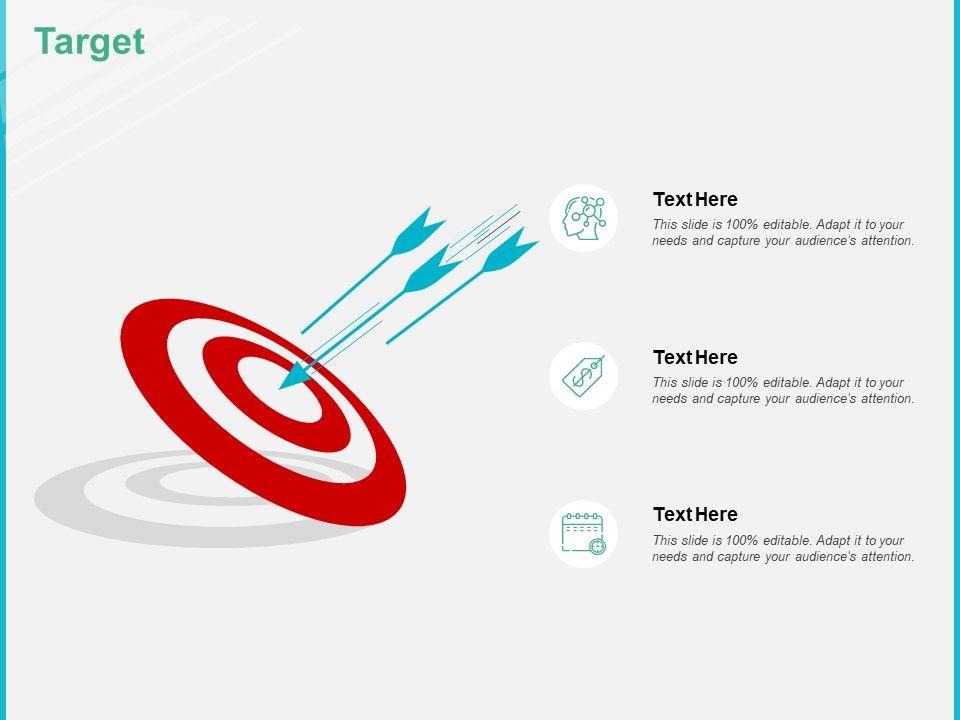 Target

Text Here
This slide is 100% editable. Adapt it to your needs and capture your audience's attention.

Text Here
This slide is 100% editable. Adapt it to your needs and capture your audience's attention.

Text Here
This slide is 100% editable. Adapt it to your needs and capture your audience's attention.